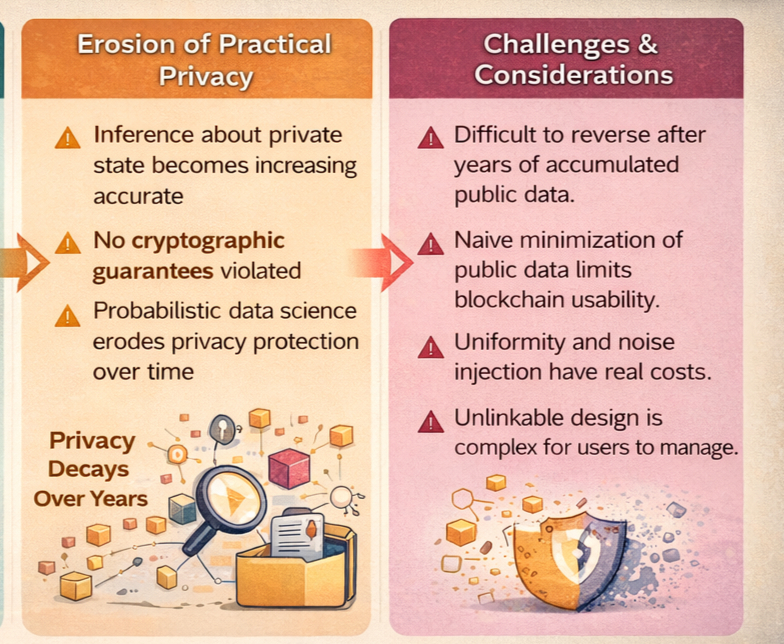 Erosion of Practical Privacy

Inference about private state becomes increasing accurate

No cryptographic guarantees violated

Probabilistic data science erodes privacy protection over time

Privacy Decays Over Years

Challenges & Considerations

Difficult to reverse after years of accumulated public data.

Naive minimization of public data limits blockchain usability.

Uniformity and noise injection have real costs.

Unlinkable design is complex for users to manage.